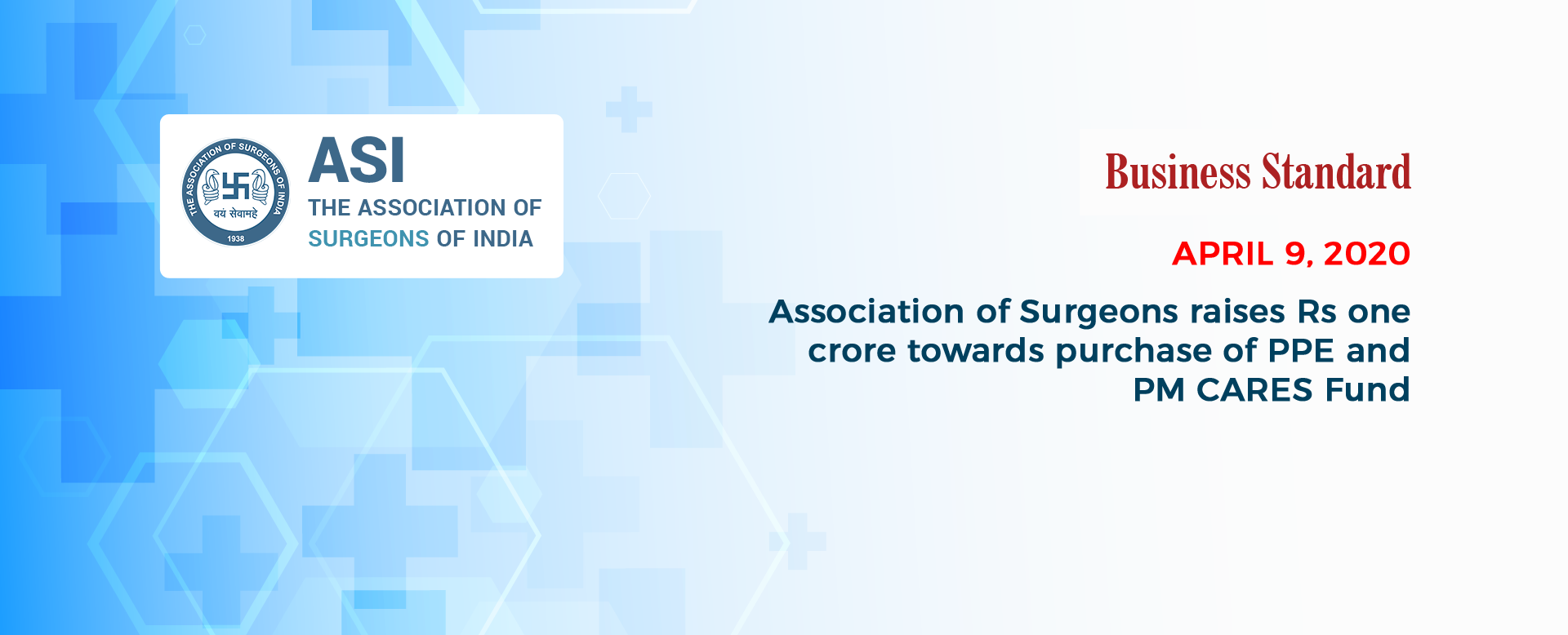 THE ASSOCIATION OF SURGEONS OF INDIA
वयं सेवामहे
1938

ASI
THE ASSOCIATION OF
SURGEONS OF INDIA

Business Standard

APRIL 9, 2020

Association of Surgeons raises Rs one crore towards purchase of PPE and PM CARES Fund